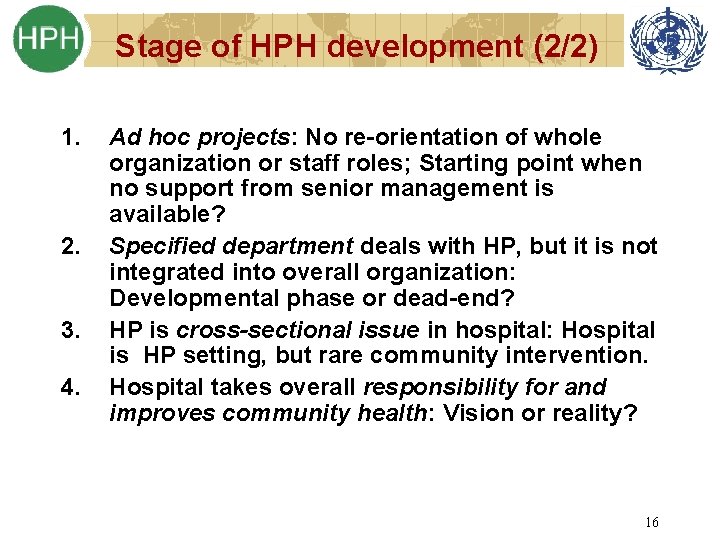 HPH

Stage of HPH development (2/2)

1. Ad hoc projects: No re-orientation of whole organization or staff roles; Starting point when no support from senior management is available?

2. Specified department deals with HP, but it is not integrated into overall organization: Developmental phase or dead-end?

3. HP is cross-sectional issue in hospital: Hospital is HP setting, but rare community intervention.

4. Hospital takes overall responsibility for and improves community health: Vision or reality?

16